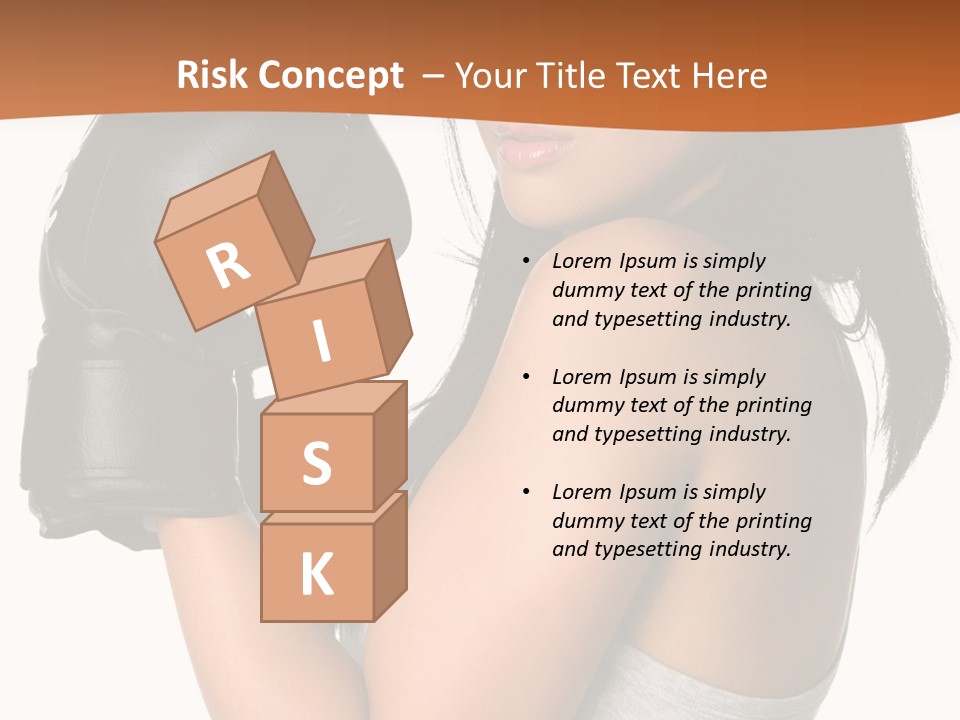 Risk Concept – Your Title Text Here

R
I
S
K

• Lorem Ipsum is simply dummy text of the printing and typesetting industry.

• Lorem Ipsum is simply dummy text of the printing and typesetting industry.

• Lorem Ipsum is simply dummy text of the printing and typesetting industry.